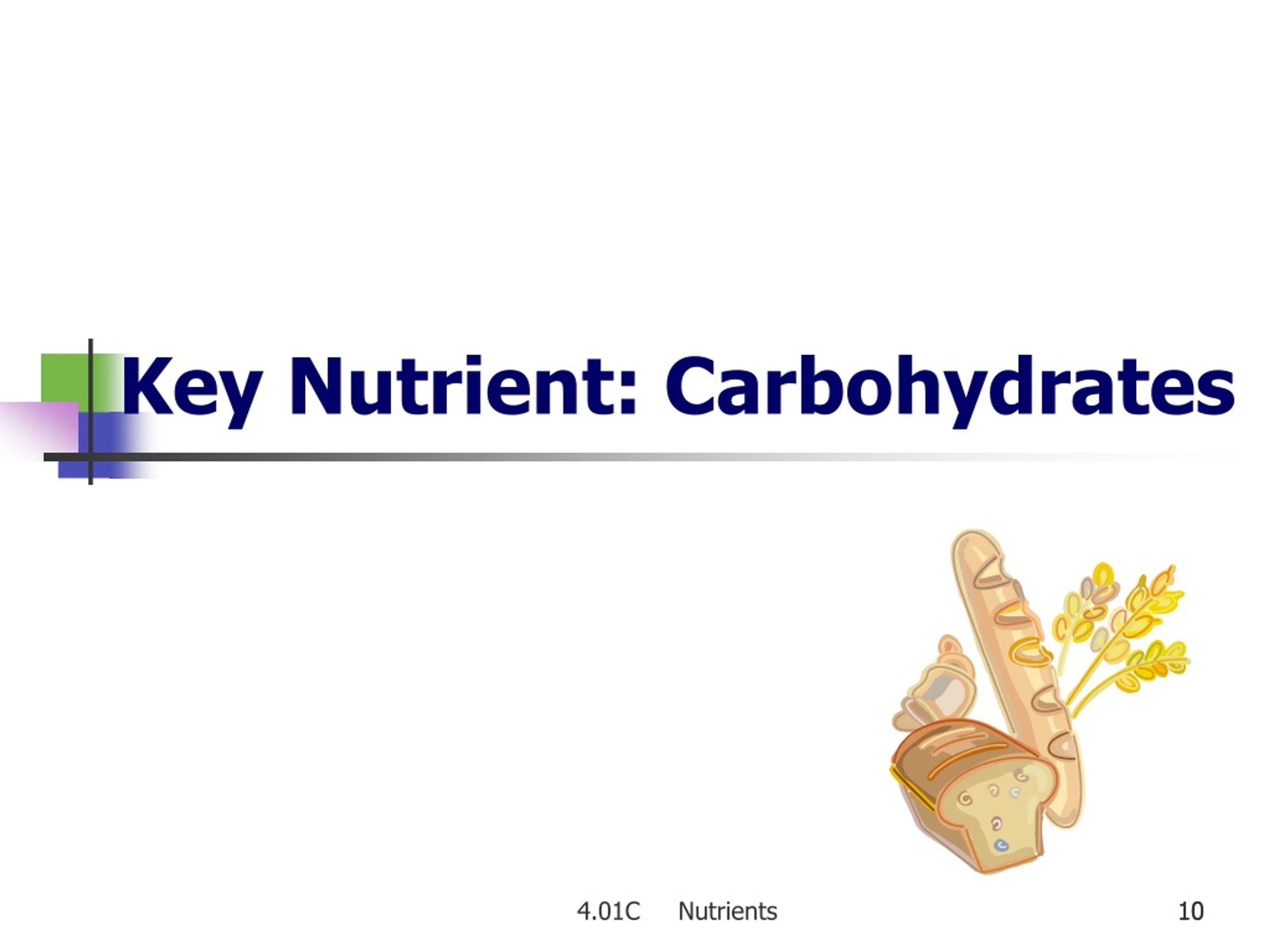 Key Nutrient: Carbohydrates

4.01C Nutrients

10